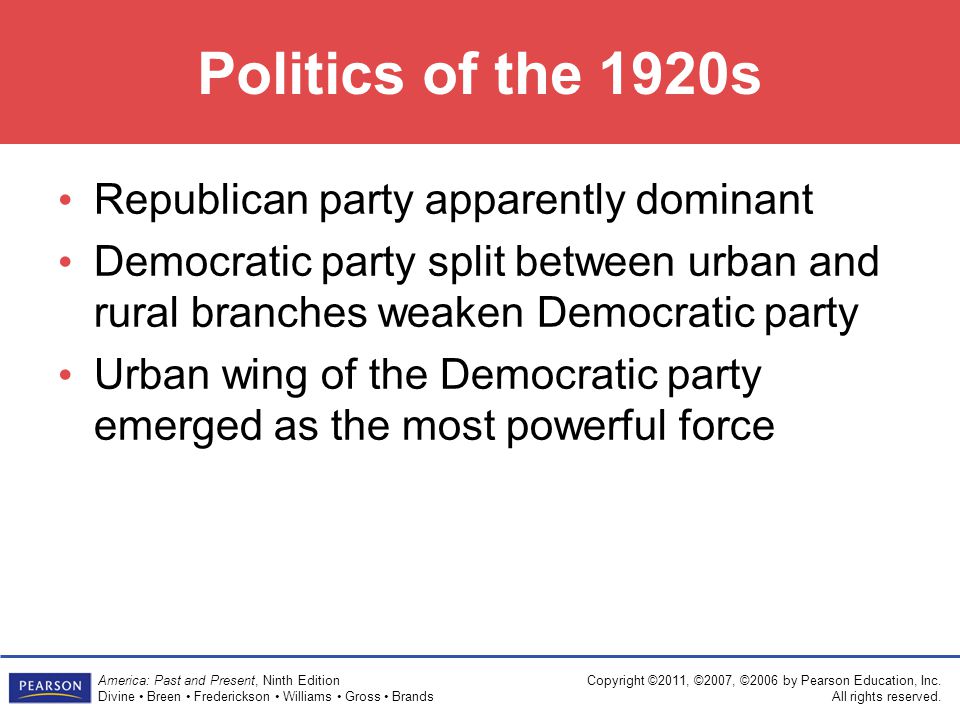 Politics of the 1920s

• Republican party apparently dominant
• Democratic party split between urban and rural branches weaken Democratic party
• Urban wing of the Democratic party emerged as the most powerful force

PEARSON

America: Past and Present, Ninth Edition
Divine • Breen • Frederickson • Williams • Gross • Brands

Copyright ©2011, ©2007, ©2006 by Pearson Education, Inc.
All rights reserved.